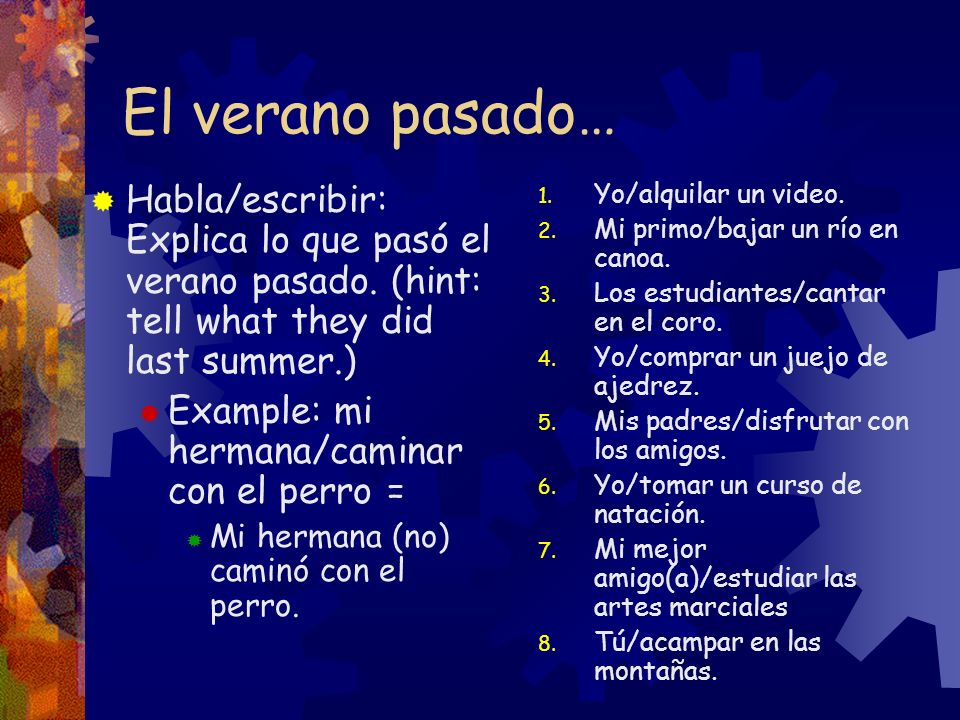 El verano pasado…

Habla/escribir: Explica lo que pasó el verano pasado. (hint: tell what they did last summer.)

Example: mi hermana/caminar con el perro =

Mi hermana (no) caminó con el perro.

1. Yo/alquilar un video.
2. Mi primo/bajar un río en canoa.
3. Los estudiantes/cantar en el coro.
4. Yo/comprar un juejo de ajedrez.
5. Mis padres/disfrutar con los amigos.
6. Yo/tomar un curso de natación.
7. Mi mejor amigo(a)/estudiar las artes marciales
8. Tú/acampar en las montañas.